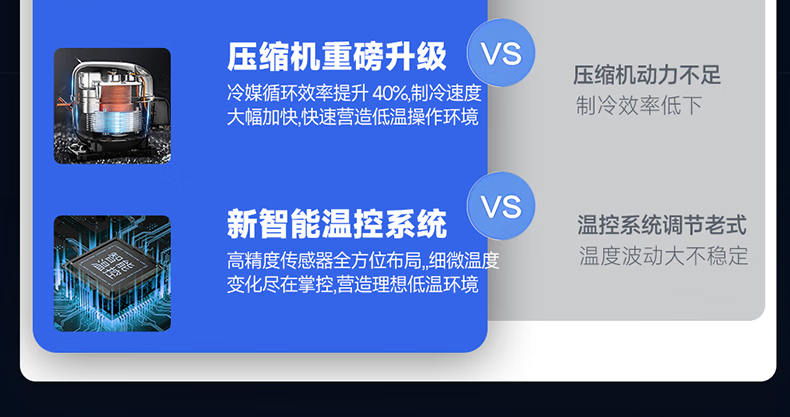 压缩机重磅升级

冷媒循环效率提升 40%,制冷速度大幅加快,快速营造低温操作环境

VS

压缩机动力不足

制冷效率低下

新智能温控系统

高精度传感器全方位布局,,细微温度变化尽在掌控,营造理想低温环境

VS

温控系统调节老式

温度波动大不稳定